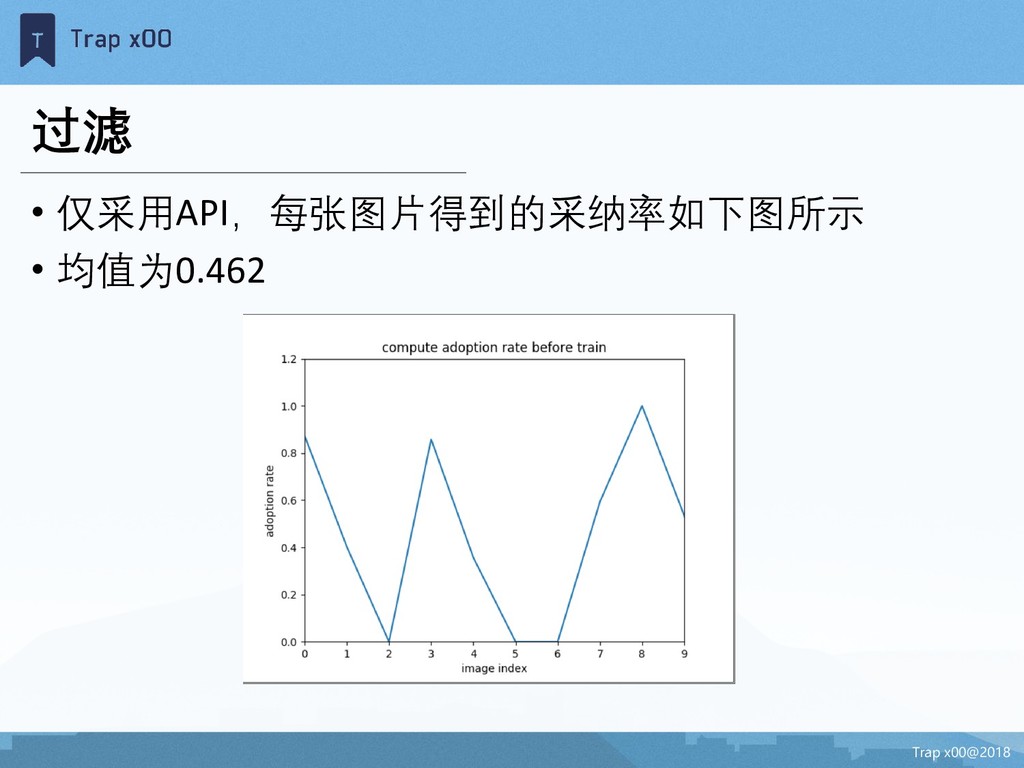 T Trap x00

过滤

• 仅采用API，每张图片得到的采纳率如下图所示
• 均值为0.462

compute adoption rate before train

1.2
1.0
0.8
0.6
0.4
0.2
0.0

adoption rate

0 1 2 3 4 5 6 7 8 9
image index

Trap x00@2018